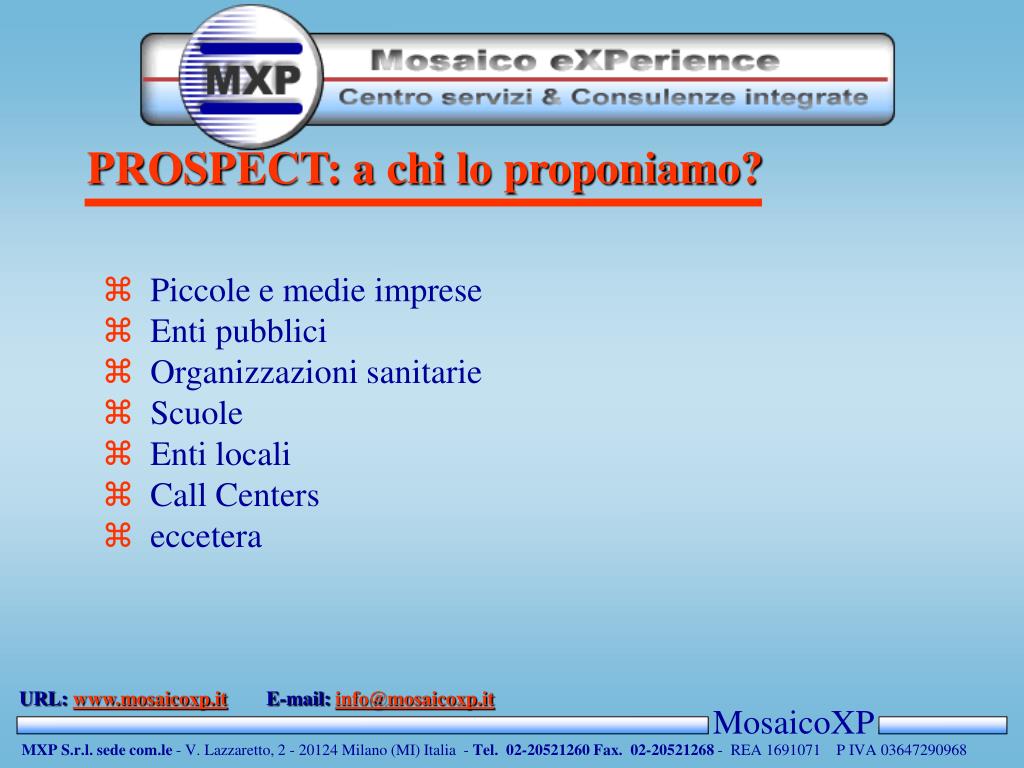 MXP
Mosaico eXPerience
Centro servizi & Consulenze integrate

PROSPECT: a chi lo proponiamo?

⌘ Piccole e medie imprese
⌘ Enti pubblici
⌘ Organizzazioni sanitarie
⌘ Scuole
⌘ Enti locali
⌘ Call Centers
⌘ eccetera

URL: www.mosaicoxp.it E-mail: info@mosaicoxp.it

MosaicoXP

MXP S.r.l. sede com.le - V. Lazzaretto, 2 - 20124 Milano (MI) Italia - Tel. 02-20521260 Fax. 02-20521268 - REA 1691071 P IVA 03647290968